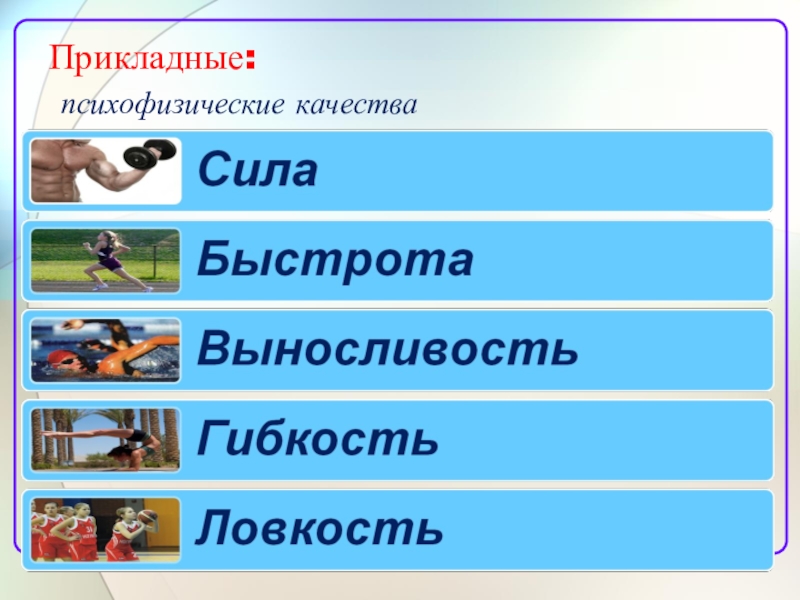 Прикладные:

психофизические качества

Сила

Быстрота

Выносливость

Гибкость

Ловкость